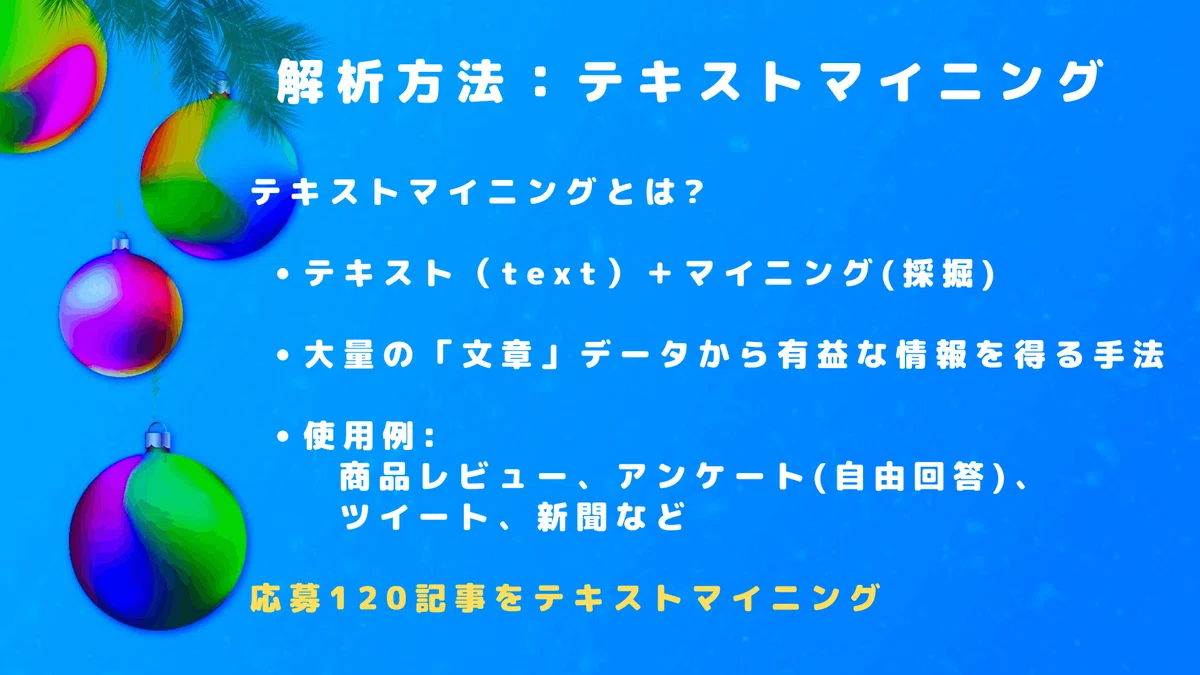 解析方法：テキストマイニング

テキストマイニングとは?

• テキスト（text）＋マイニング(採掘)

• 大量の「文章」データから有益な情報を得る手法

• 使用例：
商品レビュー、アンケート(自由回答)、
ツイート、新聞など

応募120記事をテキストマイニング